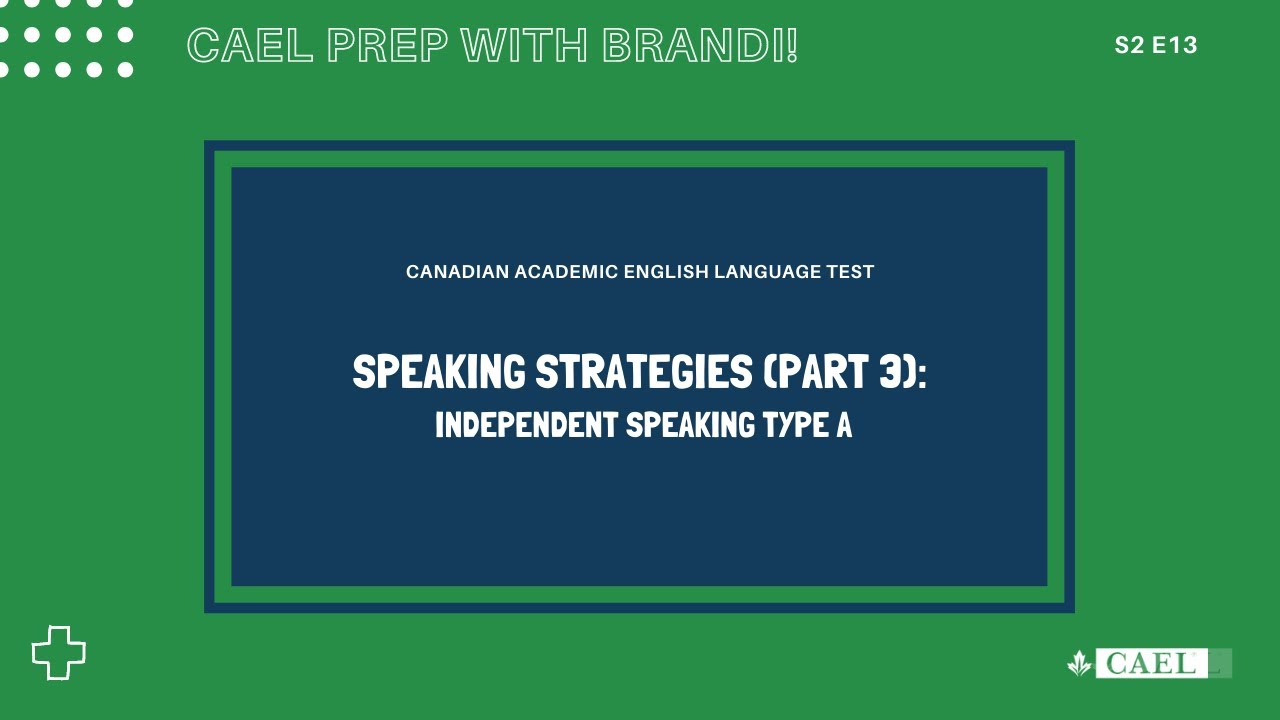 CAEL PREP WITH BRANDI!

S2 E13

CANADIAN ACADEMIC ENGLISH LANGUAGE TEST

SPEAKING STRATEGIES (PART 3):
INDEPENDENT SPEAKING TYPE A

CAEL